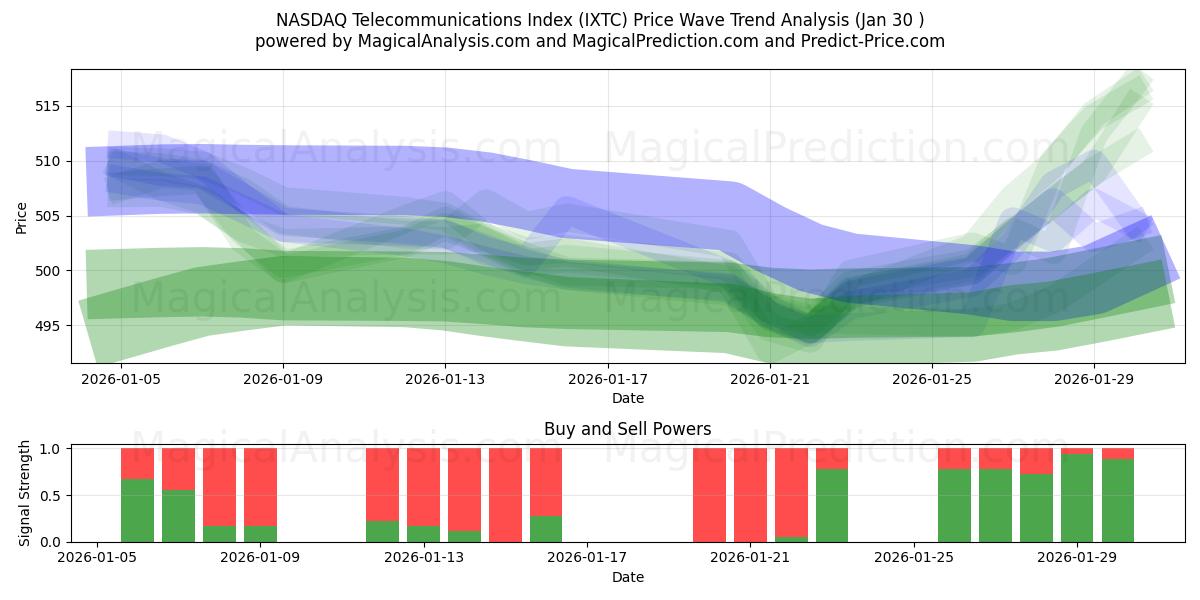 NASDAQ Telecommunications Index (IXTC) Price Wave Trend Analysis (Jan 30 )
powered by MagicalAnalysis.com and MagicalPrediction.com and Predict-Price.com

MagicalAnalysis.com MagicalPrediction.com
MagicalAnalysis.com MagicalPrediction.com

Price
515
510
505
500
495
2026-01-05
2026-01-09
2026-01-13
2026-01-17
2026-01-21
2026-01-25
2026-01-29
Date

Buy and Sell Powers
MagicalAnalysis.com MagicalPrediction.com
Signal Strength
1.0
0.5
0.0
2026-01-05
2026-01-09
2026-01-13
2026-01-17
2026-01-21
2026-01-25
2026-01-29
Date